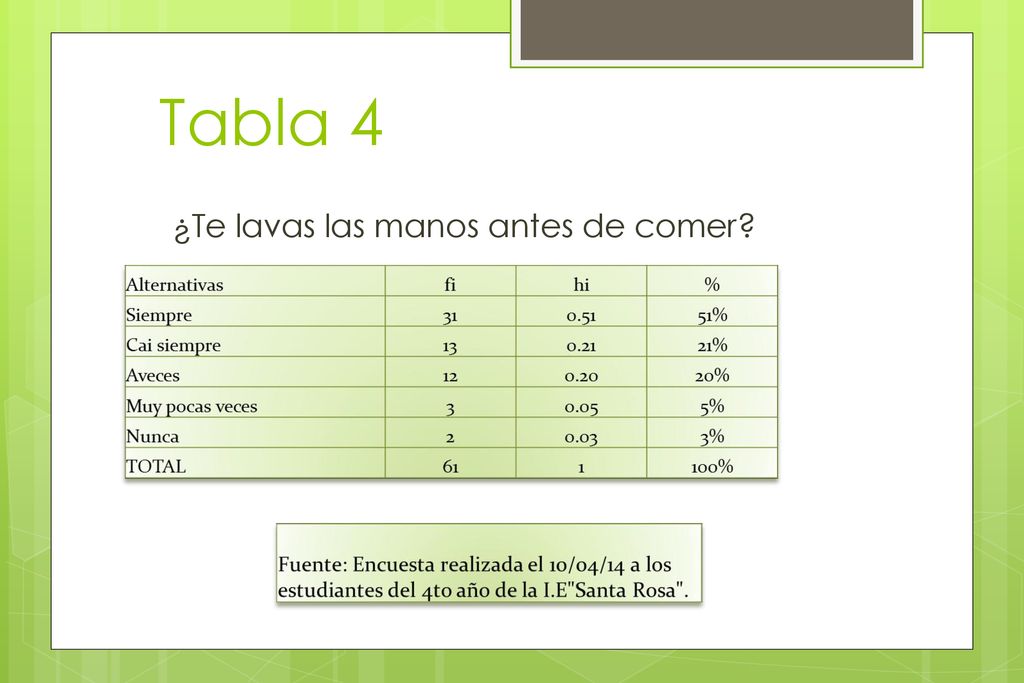 Tabla 4

¿Te lavas las manos antes de comer?

| Alternativas | fi | hi | % |
|---|---|---|---|
| Siempre | 31 | 0.51 | 51% |
| Cai siempre | 13 | 0.21 | 21% |
| Aveces | 12 | 0.20 | 20% |
| Muy pocas veces | 3 | 0.05 | 5% |
| Nunca | 2 | 0.03 | 3% |
| TOTAL | 61 | 1 | 100% |

Fuente: Encuesta realizada el 10/04/14 a los estudiantes del 4to año de la I.E"Santa Rosa".